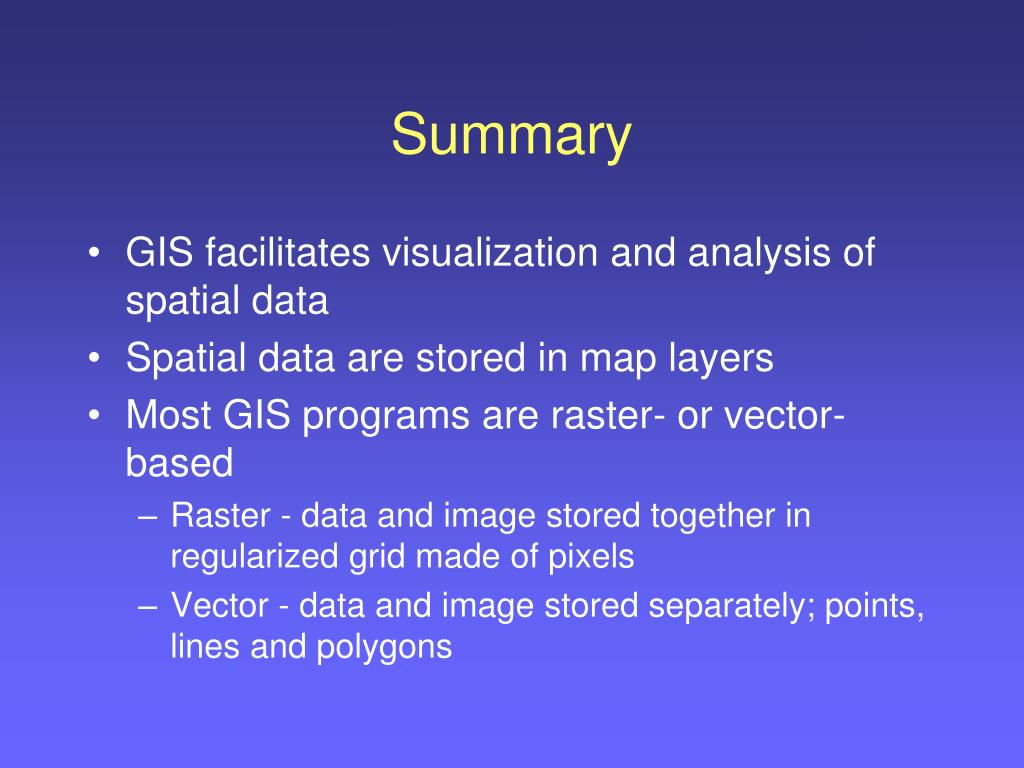 Summary

• GIS facilitates visualization and analysis of spatial data

• Spatial data are stored in map layers

• Most GIS programs are raster- or vector-based

– Raster - data and image stored together in regularized grid made of pixels

– Vector - data and image stored separately; points, lines and polygons